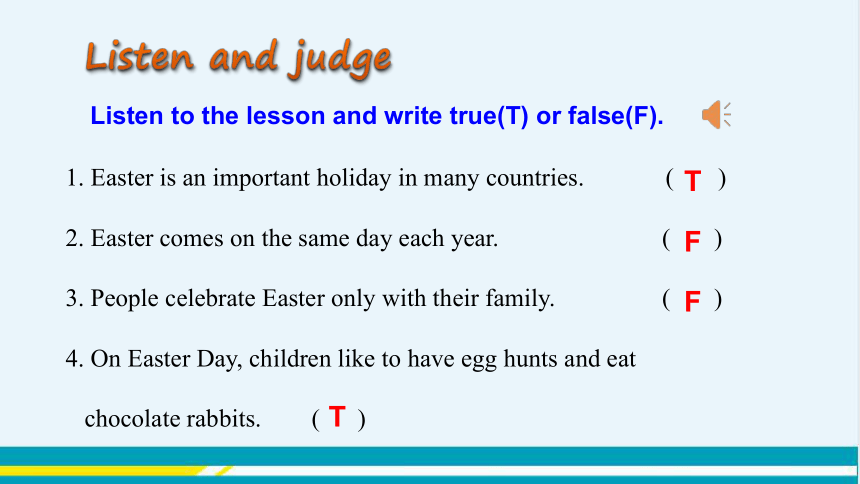 Listen and judge

Listen to the lesson and write true(T) or false(F).

1. Easter is an important holiday in many countries. ( T )

2. Easter comes on the same day each year. ( F )

3. People celebrate Easter only with their family. ( F )

4. On Easter Day, children like to have egg hunts and eat chocolate rabbits. ( T )